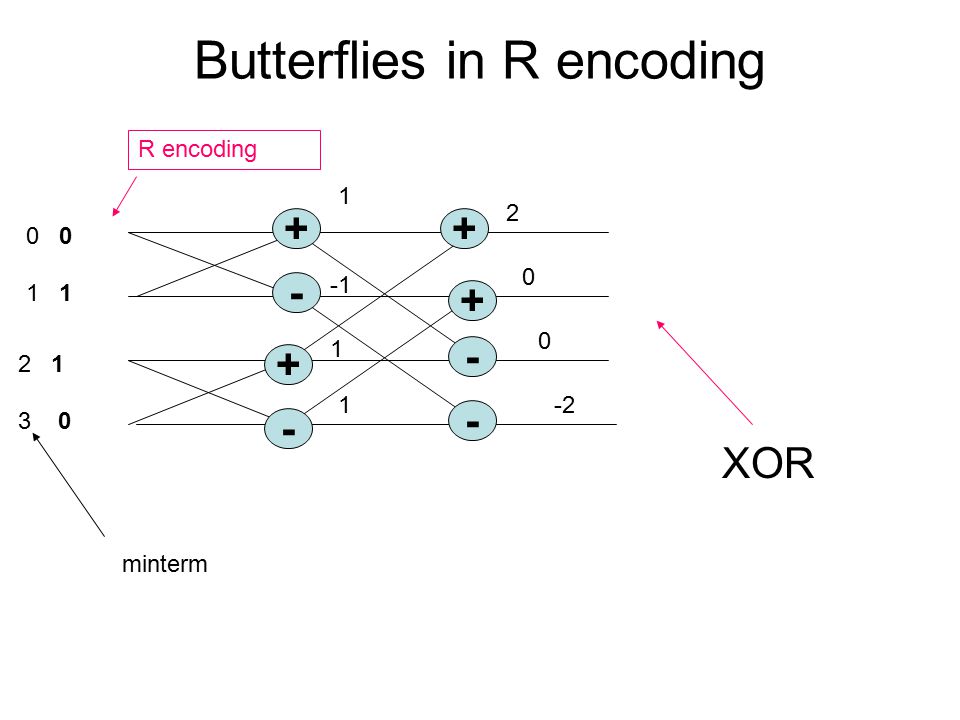 Butterflies in R encoding

R encoding

0 0

1 1

2 1

3 0

+

-

+

-

1

-1

1

1

+

+

-

-

2

0

0

-2

XOR

minterm